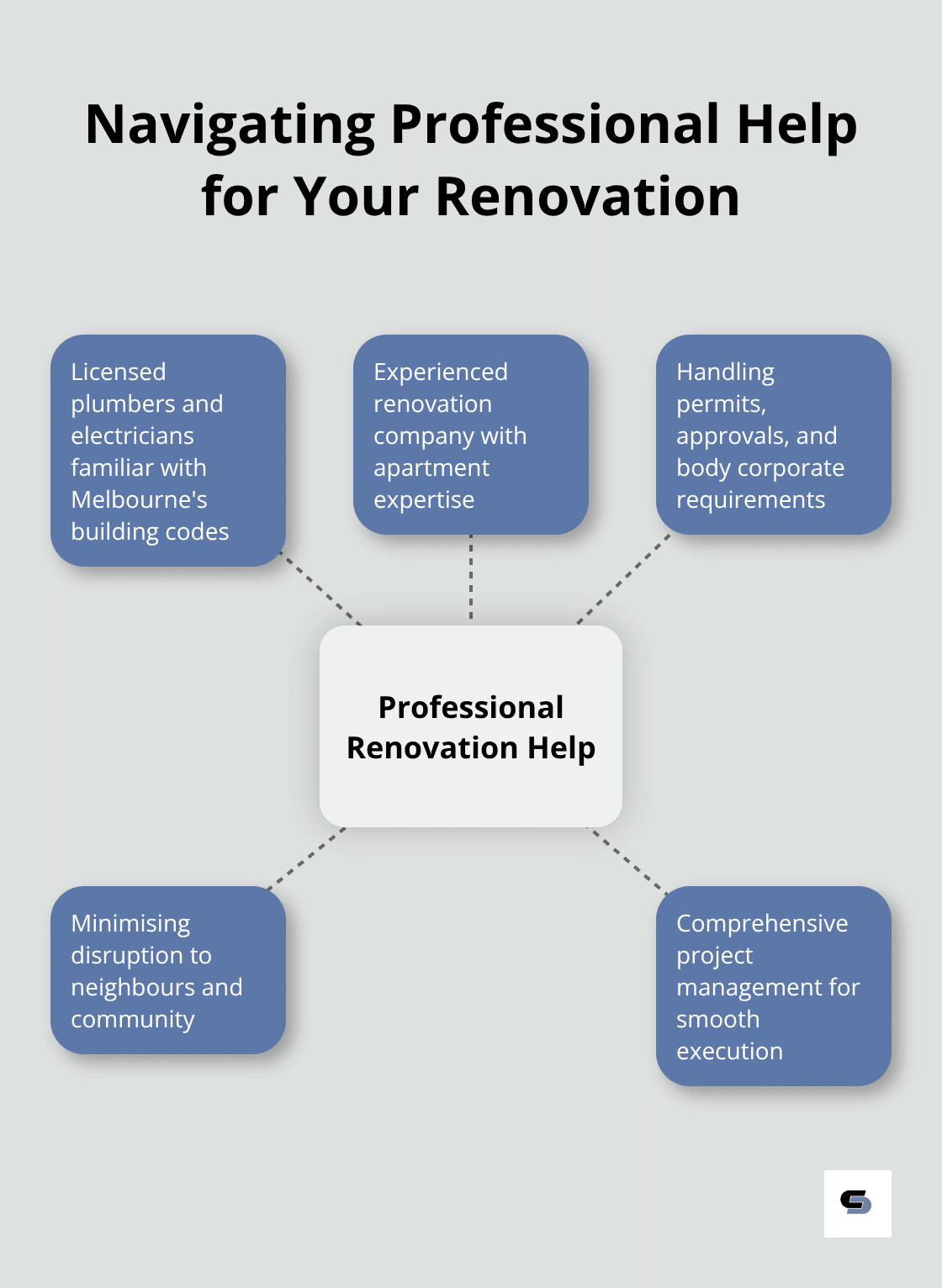 Navigating Professional Help for Your Renovation

Licensed plumbers and electricians familiar with Melbourne's building codes

Experienced renovation company with apartment expertise

Handling permits, approvals, and body corporate requirements

Professional Renovation Help

Minimising disruption to neighbours and community

Comprehensive project management for smooth execution